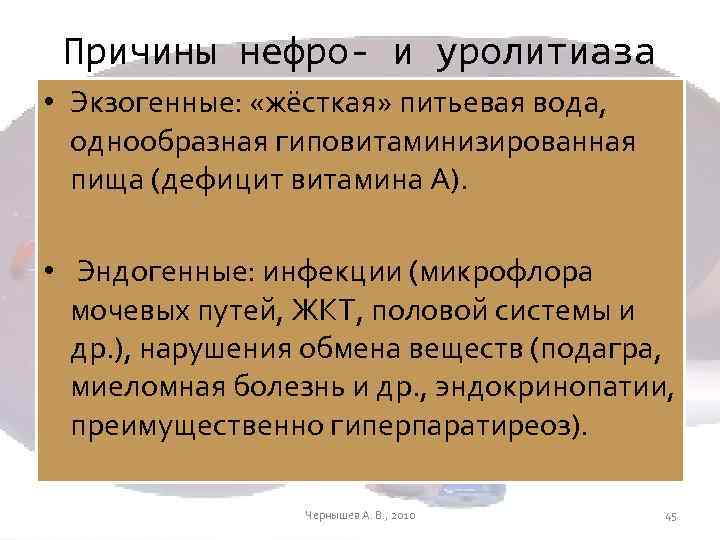 Причины нефро- и уролитиаза

• Экзогенные: «жёсткая» питьевая вода, однообразная гиповитаминизированная пища (дефицит витамина А).

• Эндогенные: инфекции (микрофлора мочевых путей, ЖКТ, половой системы и др.), нарушения обмена веществ (подагра, миеломная болезнь и др., эндокринопатии, преимущественно гиперпаратиреоз).

Чернышев А. В., 2010

45